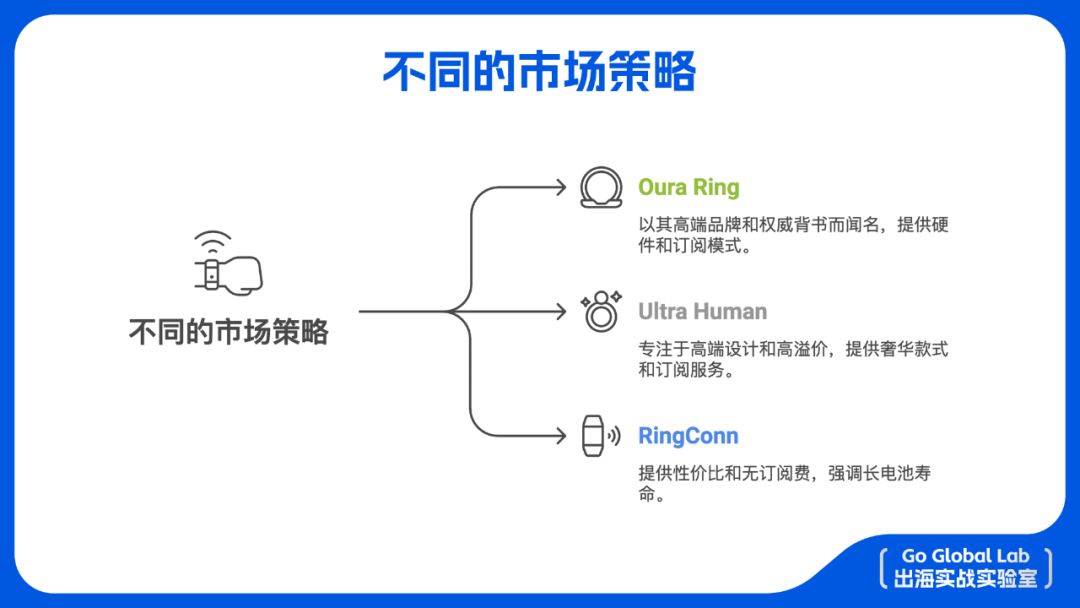 不同的市场策略

不同的市场策略

Oura Ring

以其高端品牌和权威背书而闻名，提供硬件和订阅模式。

Ultra Human

专注于高端设计和高溢价，提供奢华款式和订阅服务。

RingConn

提供性价比和无订阅费，强调长电池寿命。

Go Global Lab
出海实战实验室